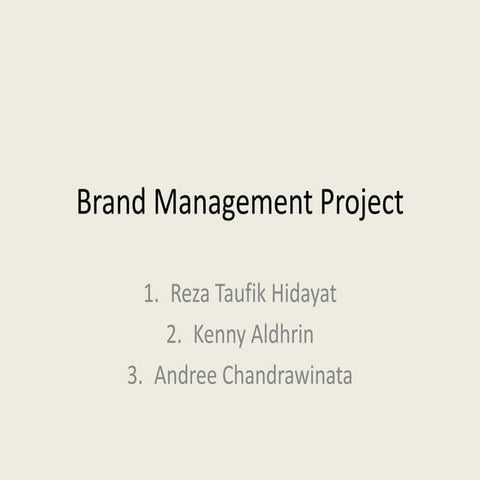 Brand Management Project

1. Reza Taufik Hidayat
2. Kenny Aldhrin
3. Andree Chandrawinata